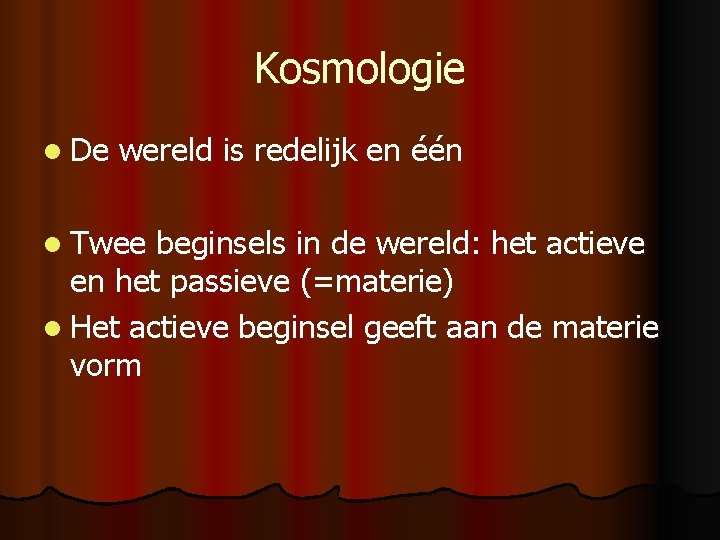 Kosmologie

- De wereld is redelijk en één

- Twee beginsels in de wereld: het actieve en het passieve (=materie)
- Het actieve beginsel geeft aan de materie vorm